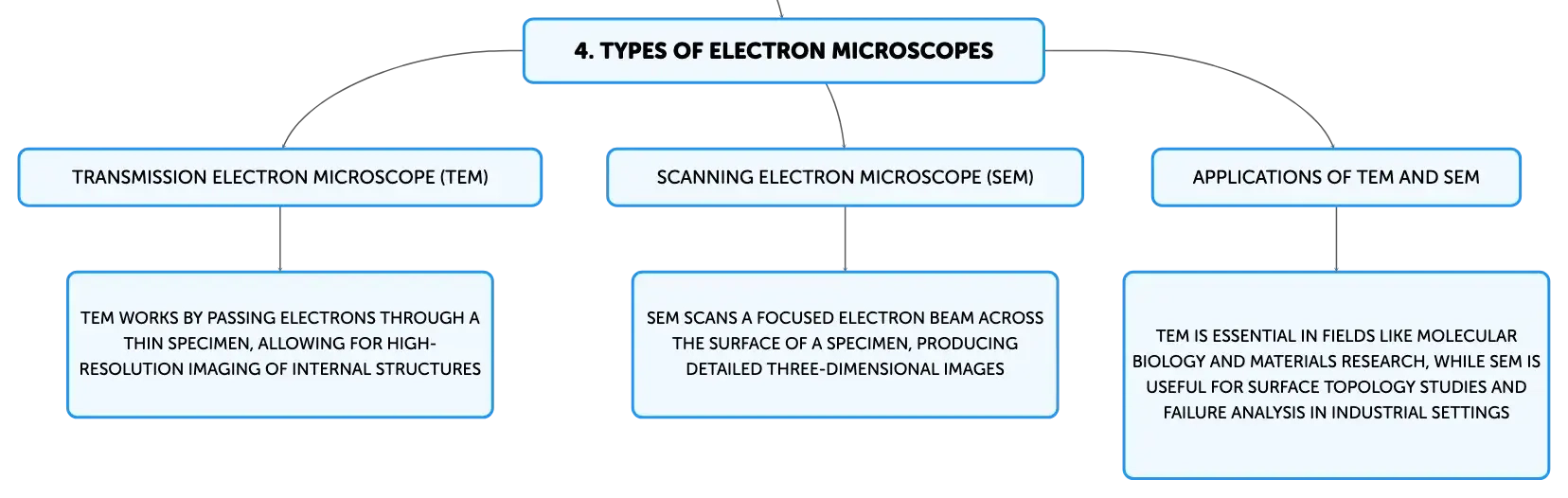 4. TYPES OF ELECTRON MICROSCOPES

TRANSMISSION ELECTRON MICROSCOPE (TEM)

TEM WORKS BY PASSING ELECTRONS THROUGH A THIN SPECIMEN, ALLOWING FOR HIGH-RESOLUTION IMAGING OF INTERNAL STRUCTURES

SCANNING ELECTRON MICROSCOPE (SEM)

SEM SCANS A FOCUSED ELECTRON BEAM ACROSS THE SURFACE OF A SPECIMEN, PRODUCING DETAILED THREE-DIMENSIONAL IMAGES

APPLICATIONS OF TEM AND SEM

TEM IS ESSENTIAL IN FIELDS LIKE MOLECULAR BIOLOGY AND MATERIALS RESEARCH, WHILE SEM IS USEFUL FOR SURFACE TOPOLOGY STUDIES AND FAILURE ANALYSIS IN INDUSTRIAL SETTINGS